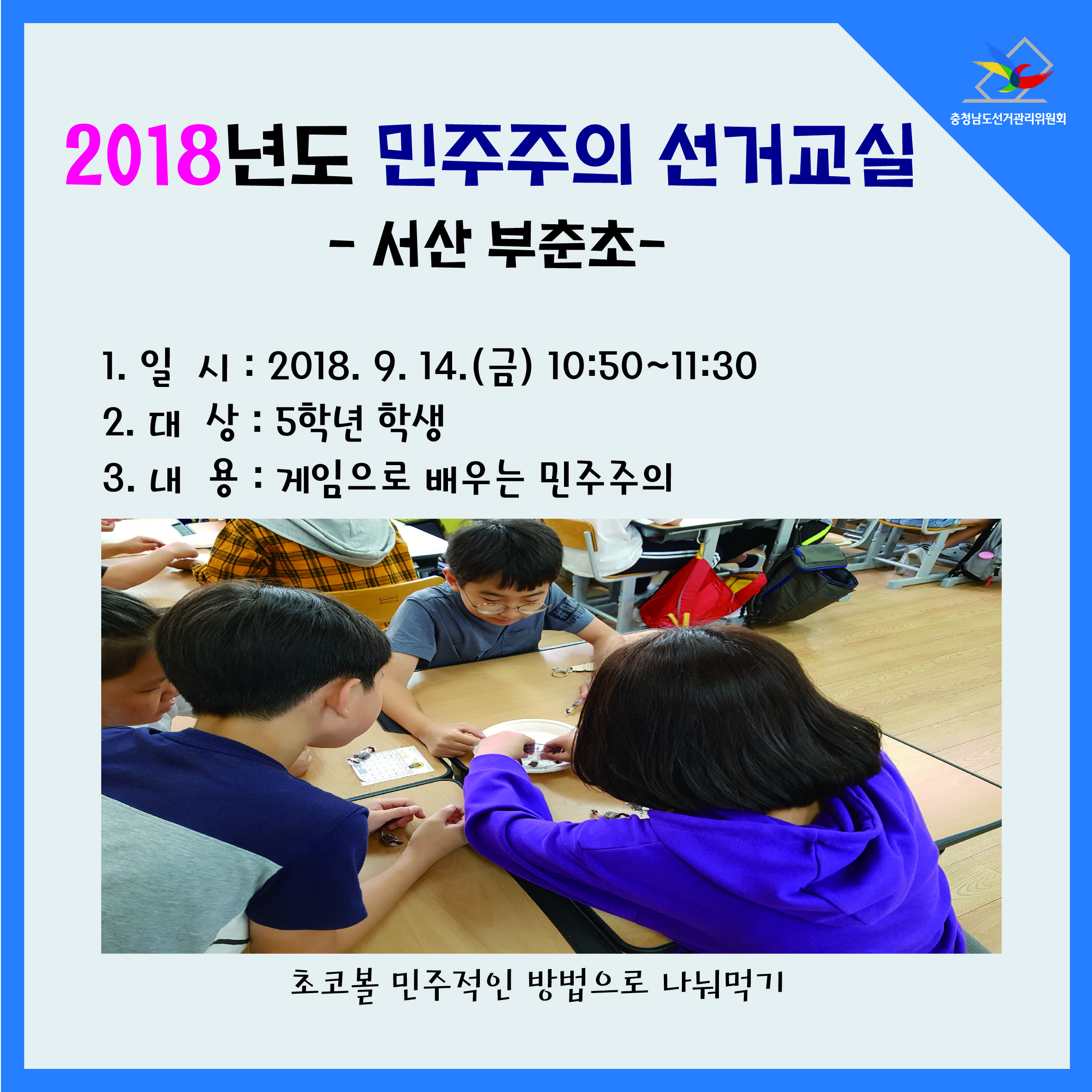 충청남도선거관리위원회

2018년도 민주주의 선거교실

- 서산 부춘초-

1. 일 시 : 2018. 9. 14.(금) 10:50~11:30
2. 대 상 : 5학년 학생
3. 내 용 : 게임으로 배우는 민주주의

초코볼 민주적인 방법으로 나눠먹기